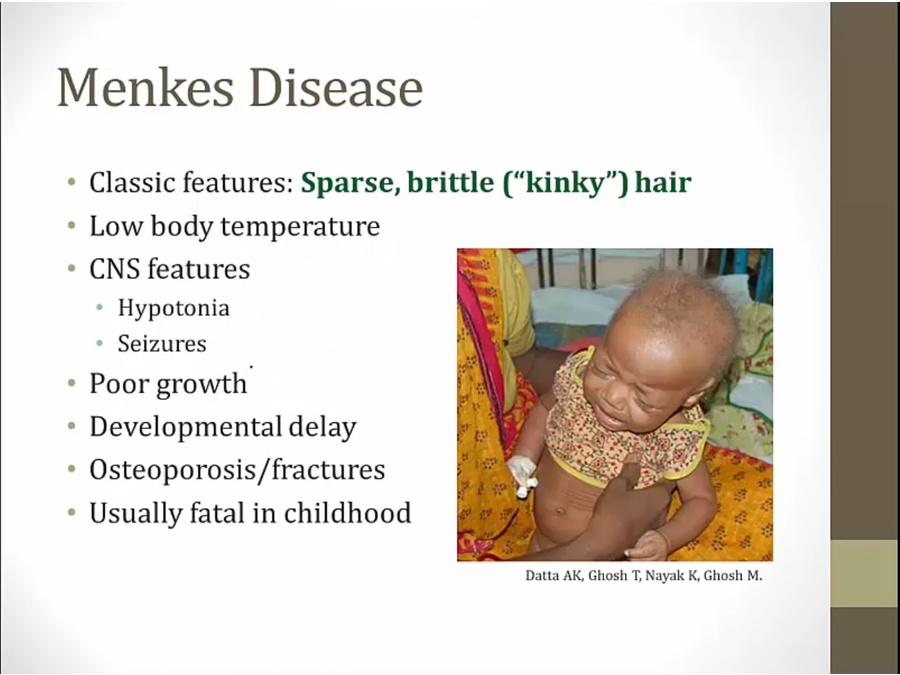 Menkes Disease

• Classic features: Sparse, brittle (“kinky”) hair
• Low body temperature
• CNS features
  • Hypotonia
  • Seizures
• Poor growth
• Developmental delay
• Osteoporosis/fractures
• Usually fatal in childhood

Datta AK, Ghosh T, Nayak K, Ghosh M.